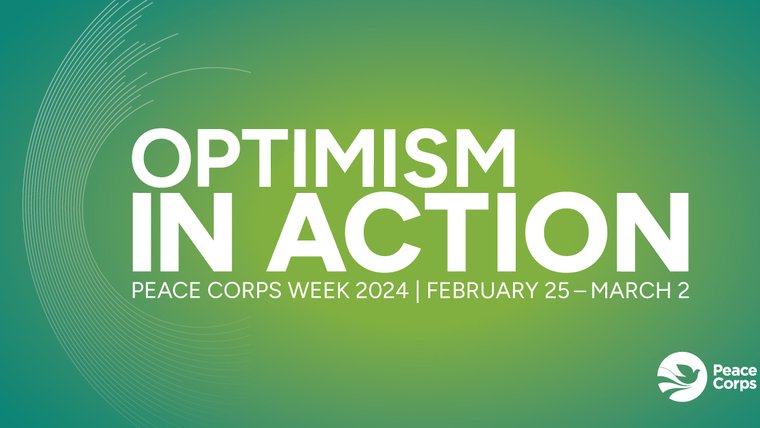 OPTIMISM
IN ACTION
PEACE CORPS WEEK 2024 | FEBRUARY 25 – MARCH 2

Peace Corps